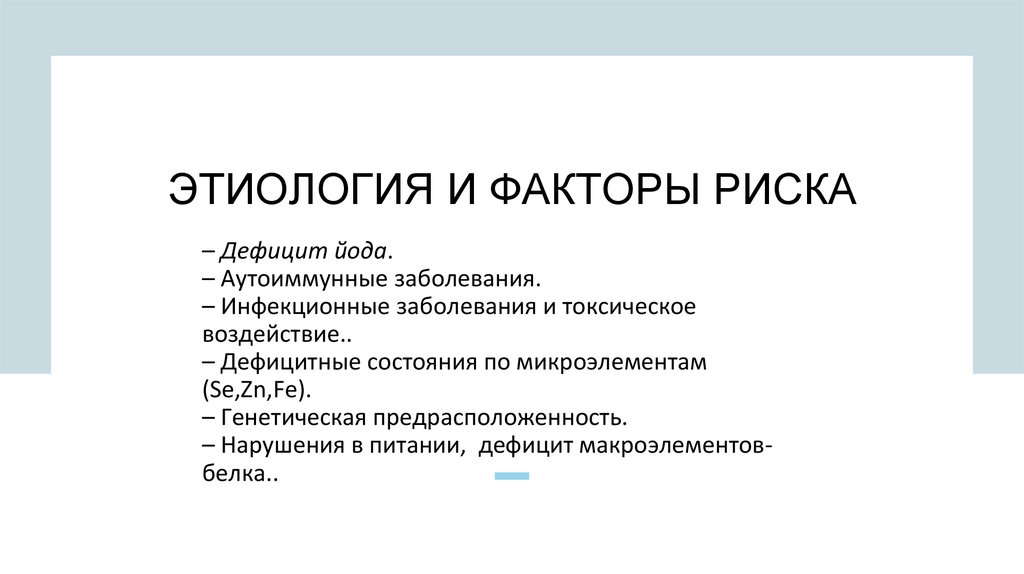 ЭТИОЛОГИЯ И ФАКТОРЫ РИСКА

– Дефицит йода.
– Аутоиммунные заболевания.
– Инфекционные заболевания и токсическое воздействие..
– Дефицитные состояния по микроэлементам (Se,Zn,Fe).
– Генетическая предрасположенность.
– Нарушения в питании, дефицит макроэлементов-белка..